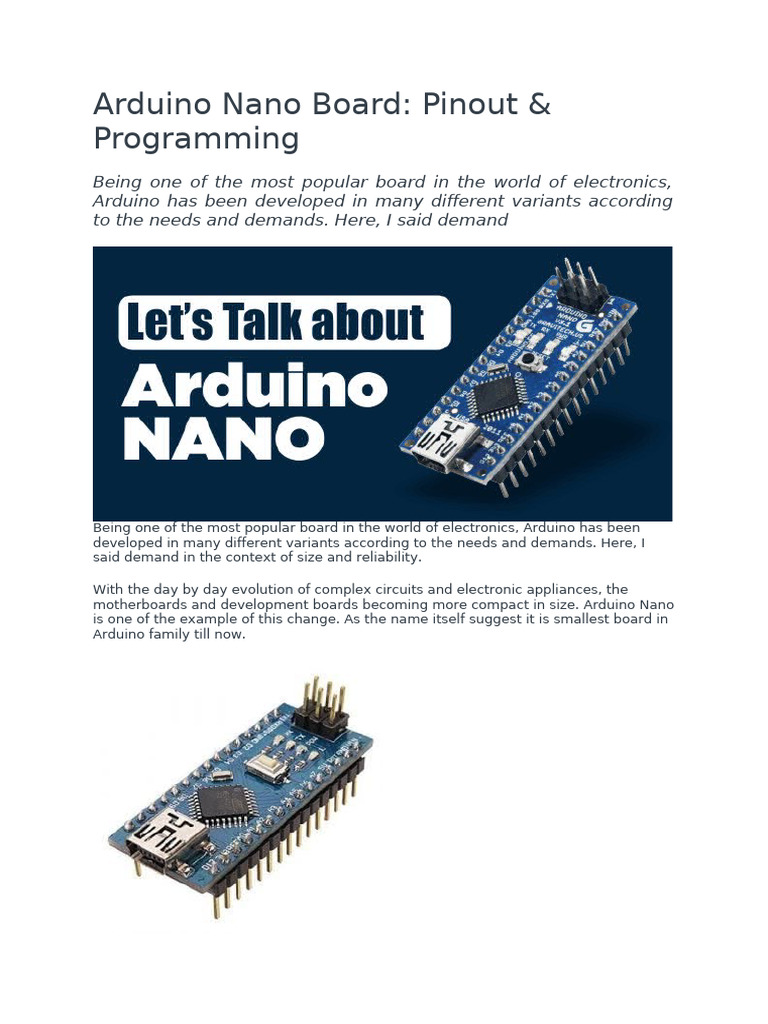 Arduino Nano Board: Pinout & Programming

Being one of the most popular board in the world of electronics, Arduino has been developed in many different variants according to the needs and demands. Here, I said demand

Let's Talk about
Arduino
NANO

Being one of the most popular board in the world of electronics, Arduino has been developed in many different variants according to the needs and demands. Here, I said demand in the context of size and reliability.

With the day by day evolution of complex circuits and electronic appliances, the motherboards and development boards becoming more compact in size. Arduino Nano is one of the example of this change. As the name itself suggest it is smallest board in Arduino family till now.